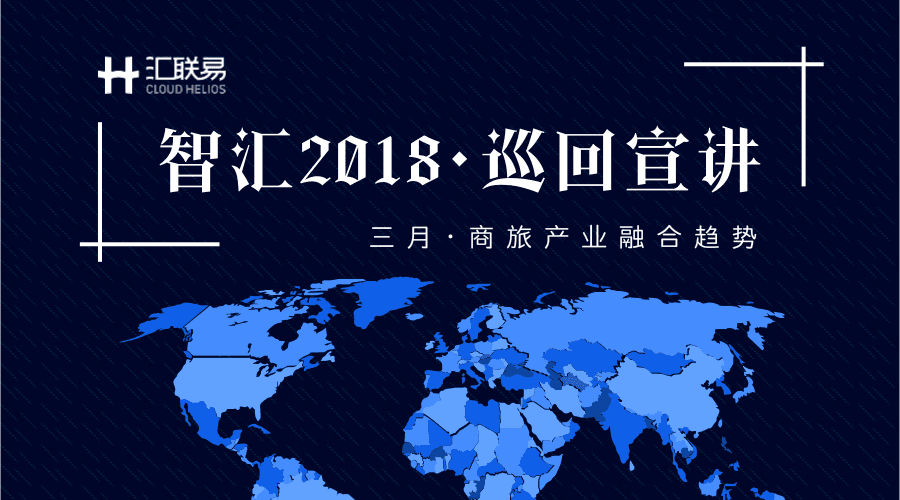 汇联易
CLOUD HELIOS

智汇2018·巡回宣讲

三月·商旅产业融合趋势